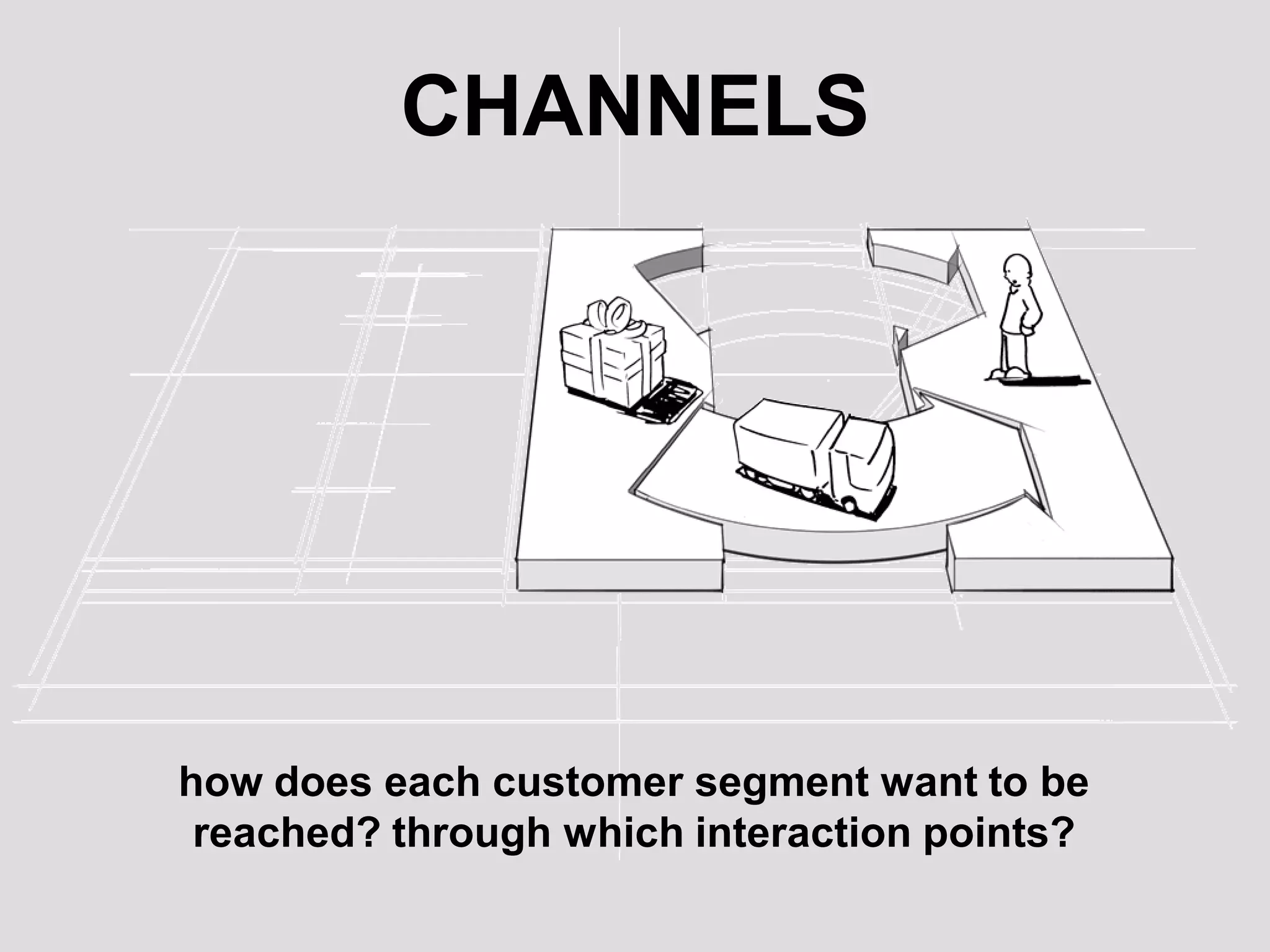 CHANNELS

how does each customer segment want to be reached? through which interaction points?